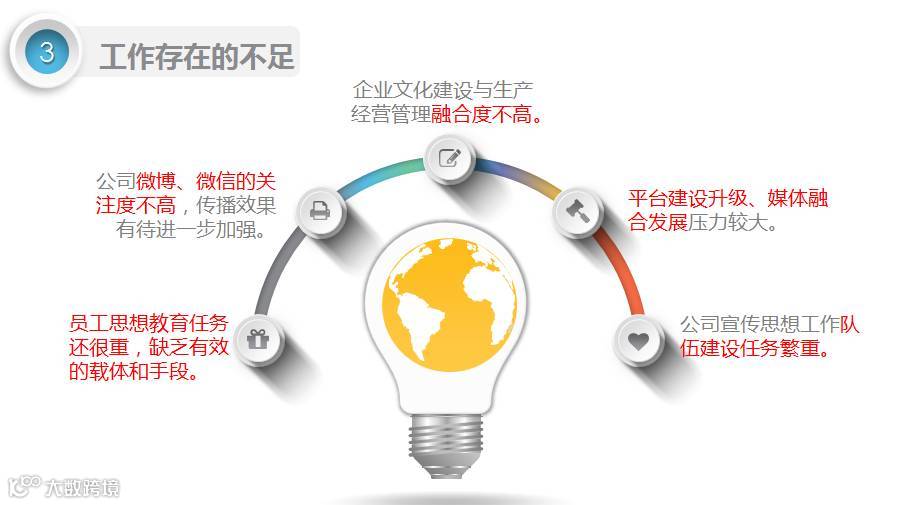 3 工作存在的不足

企业文化建设与生产经营管理融合度不高。

公司微博、微信的关注度不高，传播效果有待进一步加强。

平台建设升级、媒体融合发展压力较大。

员工思想教育任务还很重，缺乏有效的载体和手段。

公司宣传思想工作队伍建设任务繁重。

大数跨境